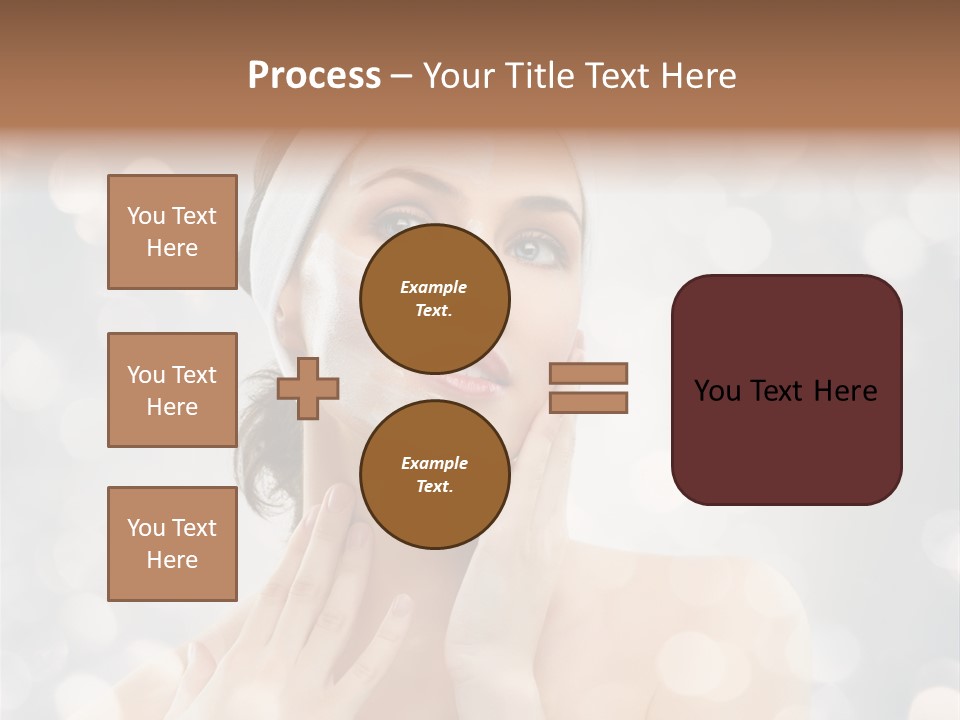 Process – Your Title Text Here

You Text Here

You Text Here

You Text Here

Example Text.

Example Text.

You Text Here